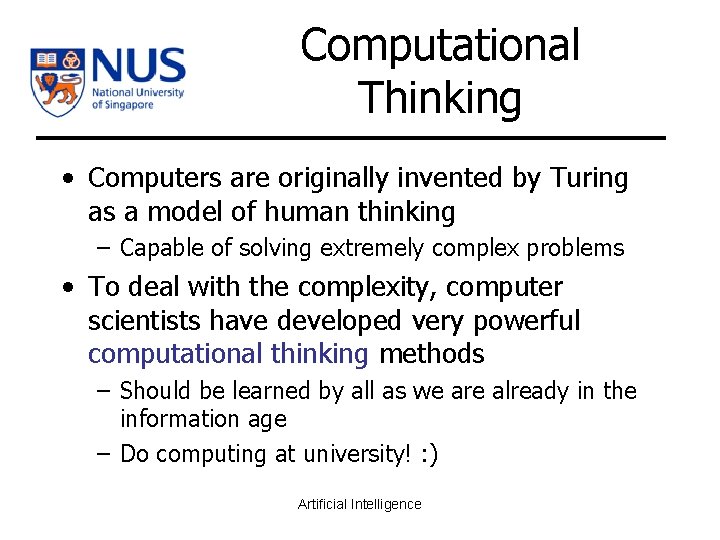 NUS
National University of Singapore

Computational Thinking

• Computers are originally invented by Turing as a model of human thinking
– Capable of solving extremely complex problems

• To deal with the complexity, computer scientists have developed very powerful computational thinking methods
– Should be learned by all as we are already in the information age
– Do computing at university! :)

Artificial Intelligence